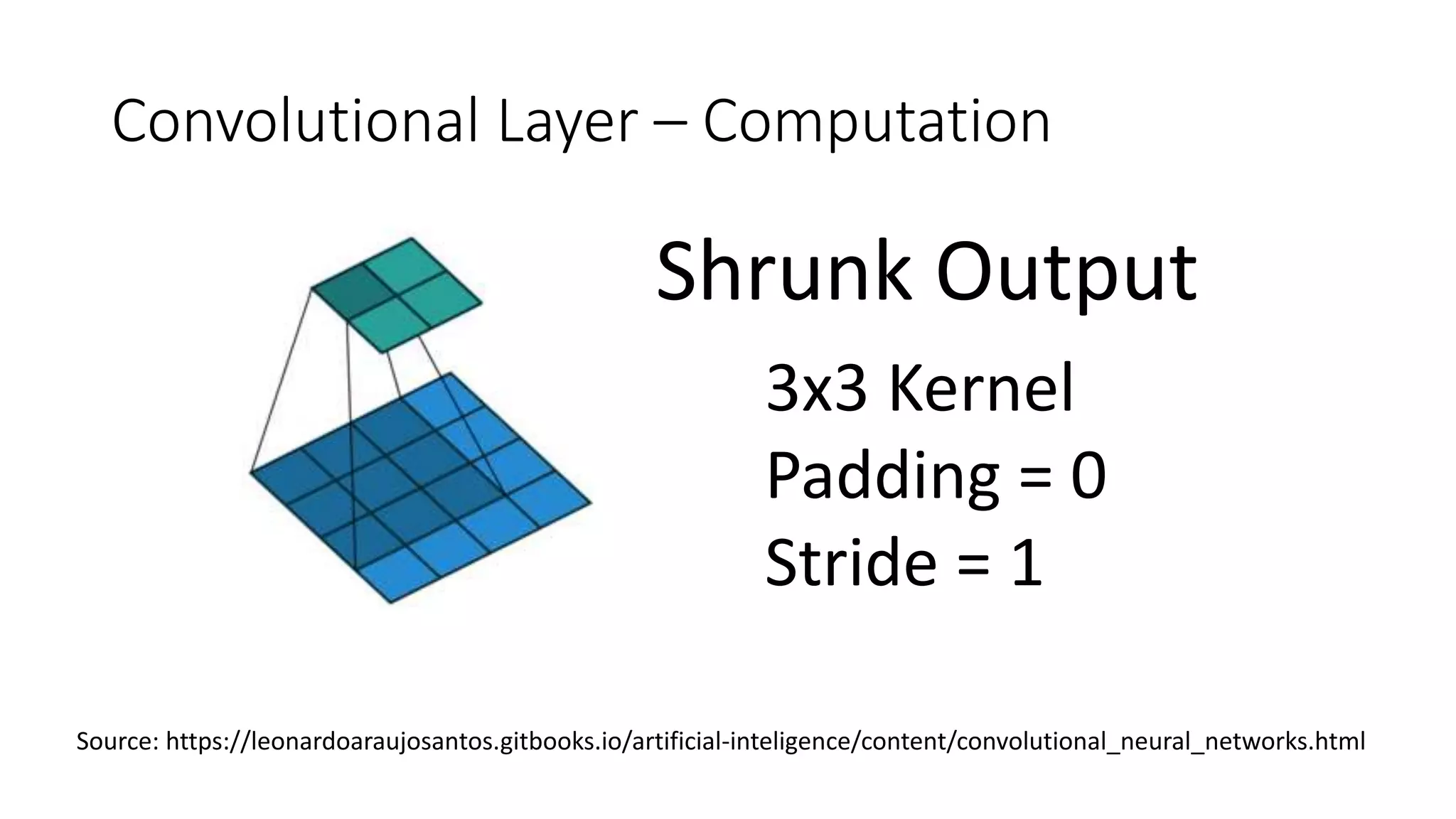 Convolutional Layer – Computation

Shrunk Output

3x3 Kernel
Padding = 0
Stride = 1

Source: https://leonardoaraujosantos.gitbooks.io/artificial-inteligence/content/convolutional_neural_networks.html